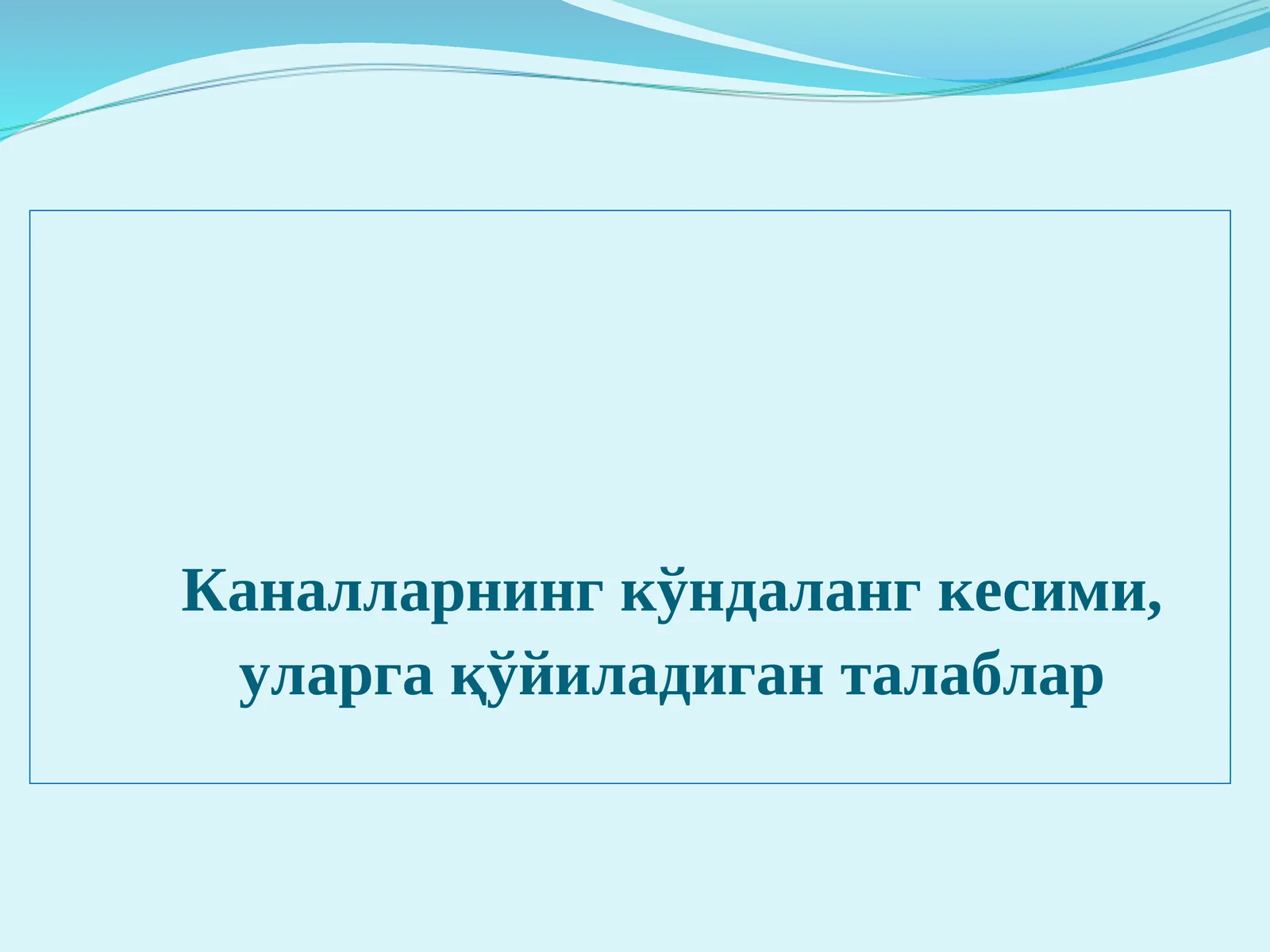 Каналларнинг кўндаланг кесими, уларга қўйиладиган талаблар